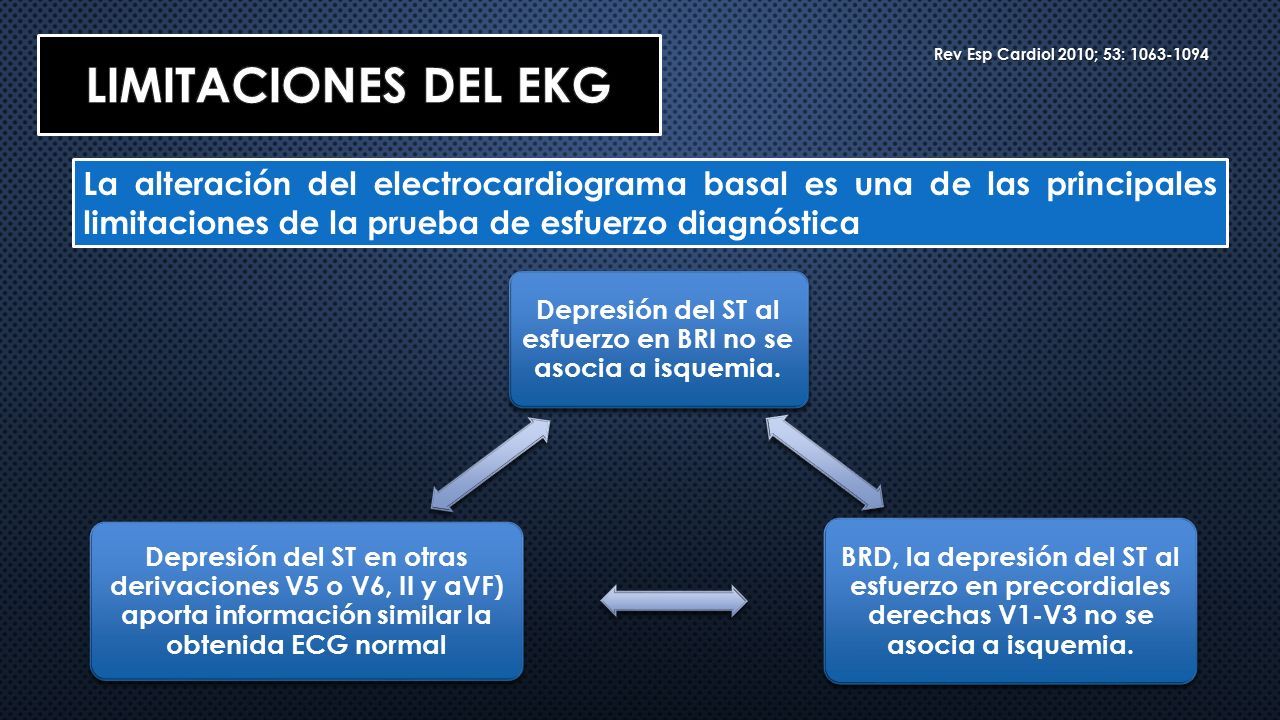 LIMITACIONES DEL EKG

Rev Esp Cardiol 2010; 53: 1063-1094

La alteración del electrocardiograma basal es una de las principales limitaciones de la prueba de esfuerzo diagnóstica

Depresión del ST al esfuerzo en BRI no se asocia a isquemia.

Depresión del ST en otras derivaciones V5 o V6, II y aVF) aporta información similar la obtenida ECG normal

BRD, la depresión del ST al esfuerzo en precordiales derechas V1-V3 no se asocia a isquemia.